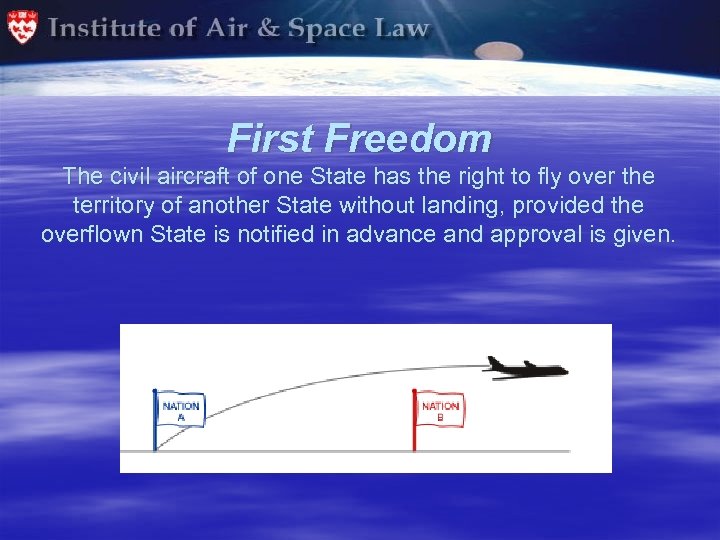 Institute of Air & Space Law

First Freedom

The civil aircraft of one State has the right to fly over the territory of another State without landing, provided the overflown State is notified in advance and approval is given.

NATION A

NATION B